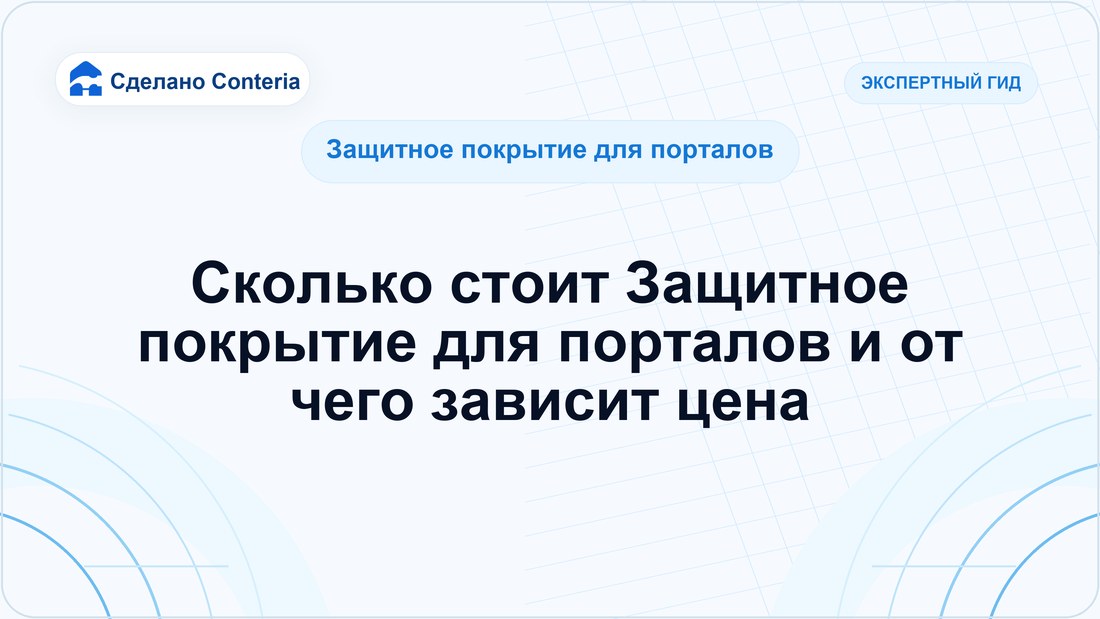 Сделано Conteria

ЭКСПЕРТНЫЙ ГИД

Защитное покрытие для порталов

Сколько стоит Защитное покрытие для порталов и от чего зависит цена